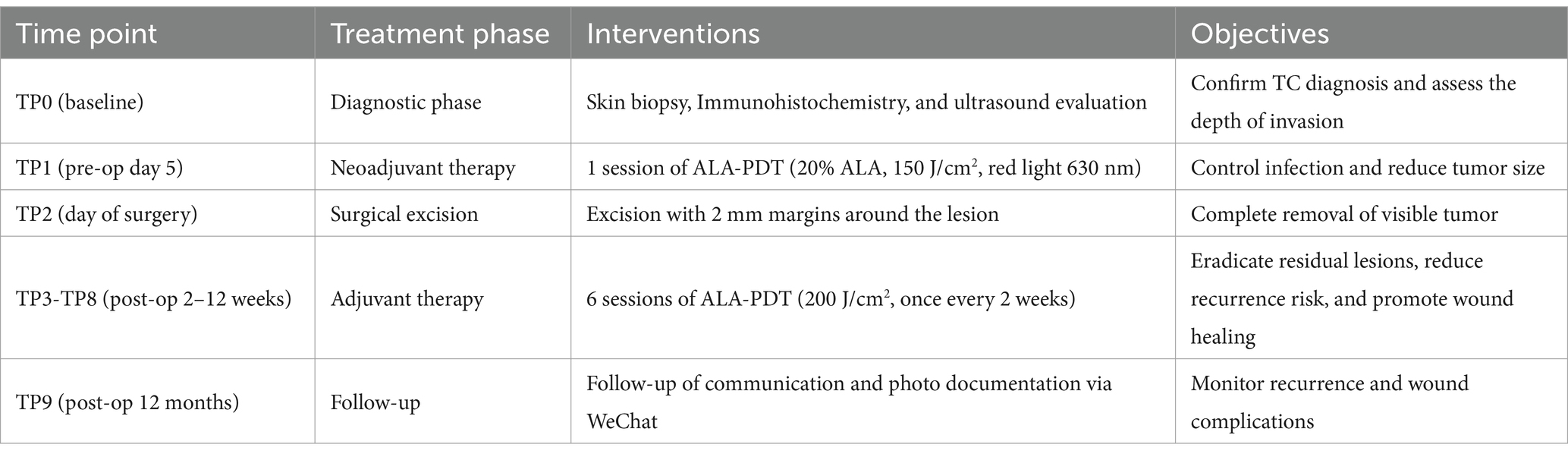 | Time point | Treatment phase | Interventions | Objectives |
|---|---|---|---|
| TP0 (baseline) | Diagnostic phase | Skin biopsy, Immunohistochemistry, and ultrasound evaluation | Confirm TC diagnosis and assess the depth of invasion |
| TP1 (pre-op day 5) | Neoadjuvant therapy | 1 session of ALA-PDT (20% ALA, 150 J/cm$^2$, red light 630 nm) | Control infection and reduce tumor size |
| TP2 (day of surgery) | Surgical excision | Excision with 2 mm margins around the lesion | Complete removal of visible tumor |
| TP3-TP8 (post-op 2–12 weeks) | Adjuvant therapy | 6 sessions of ALA-PDT (200 J/cm$^2$, once every 2 weeks) | Eradicate residual lesions, reduce recurrence risk, and promote wound healing |
| TP9 (post-op 12 months) | Follow-up | Follow-up of communication and photo documentation via WeChat | Monitor recurrence and wound complications |